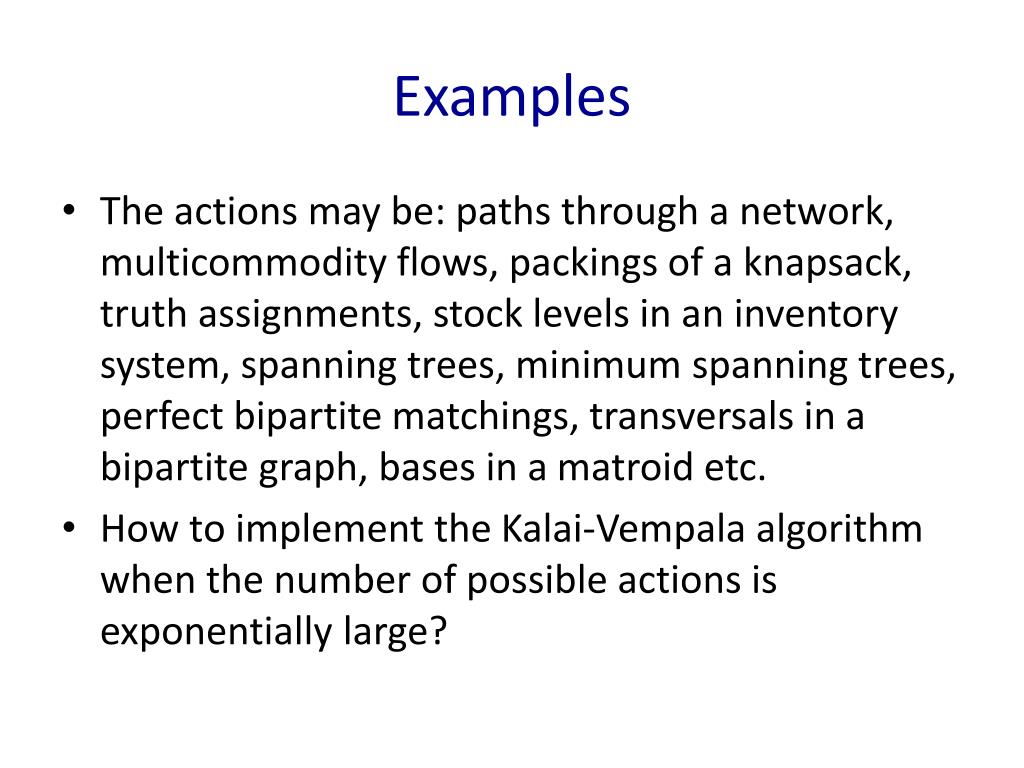 Examples

• The actions may be: paths through a network, multicommodity flows, packings of a knapsack, truth assignments, stock levels in an inventory system, spanning trees, minimum spanning trees, perfect bipartite matchings, transversals in a bipartite graph, bases in a matroid etc.

• How to implement the Kalai-Vempala algorithm when the number of possible actions is exponentially large?